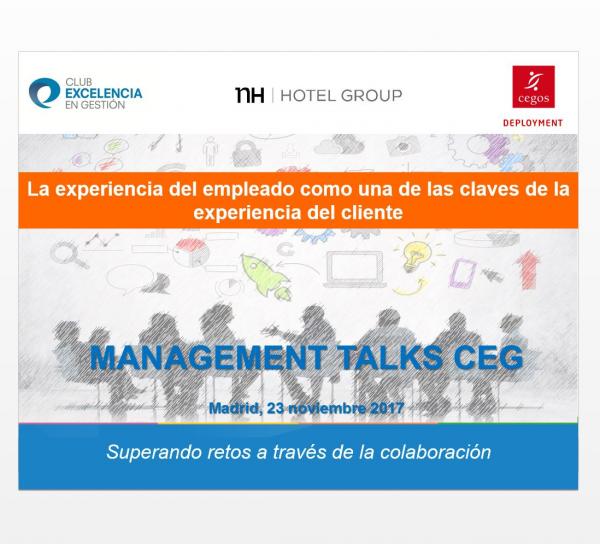 CLUB EXCELENCIA EN GESTIÓN

NH | HOTEL GROUP

cegos
DEPLOYMENT

La experiencia del empleado como una de las claves de la experiencia del cliente

MANAGEMENT TALKS CEG

Madrid, 23 noviembre 2017

Superando retos a través de la colaboración